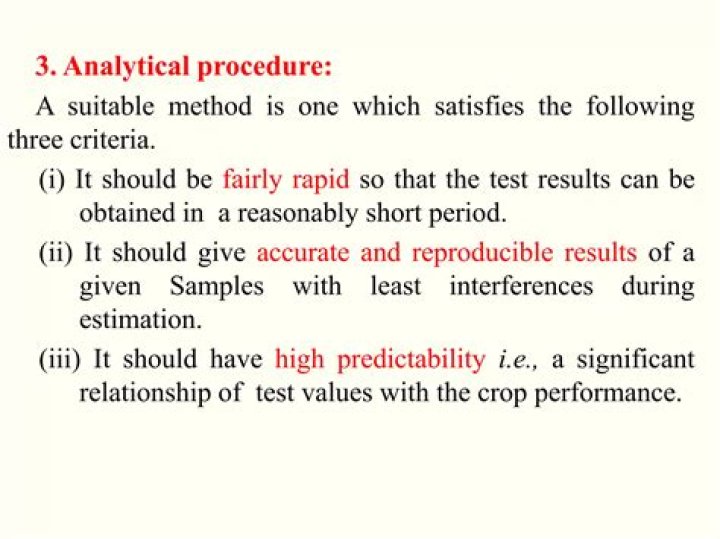 3. Analytical procedure:

A suitable method is one which satisfies the following three criteria.

(i) It should be fairly rapid so that the test results can be obtained in a reasonably short period.

(ii) It should give accurate and reproducible results of a given Samples with least interferences during estimation.

(iii) It should have high predictability i.e., a significant relationship of test values with the crop performance.